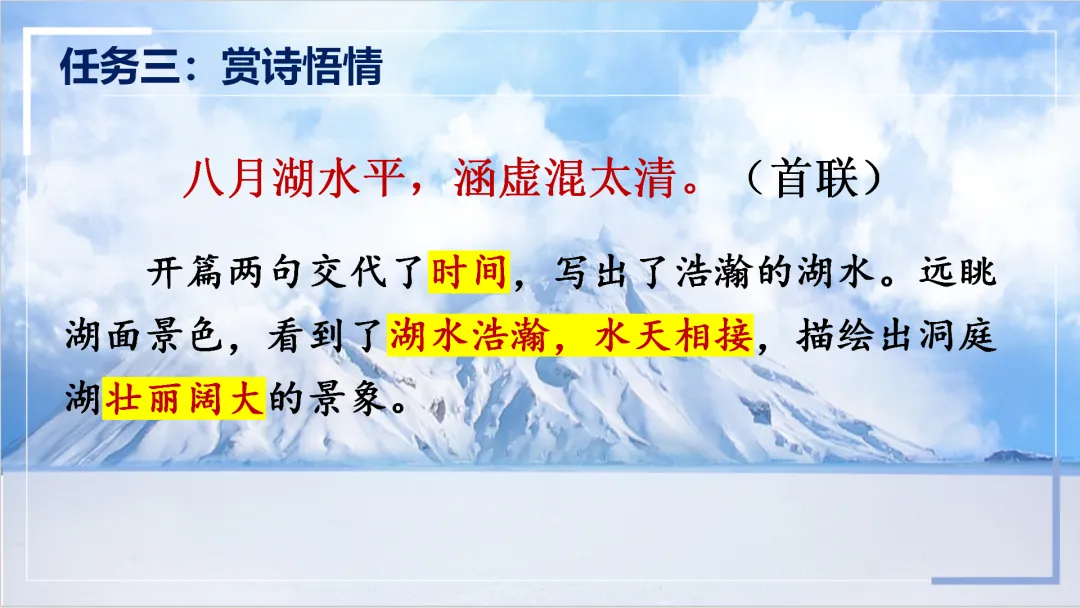 任务三：赏诗悟情

八月湖水平，涵虚混太清。（首联）

开篇两句交代了时间，写出了浩瀚的湖水。远眺湖面景色，看到了湖水浩瀚，水天相接，描绘出洞庭湖壮丽阔大的景象。